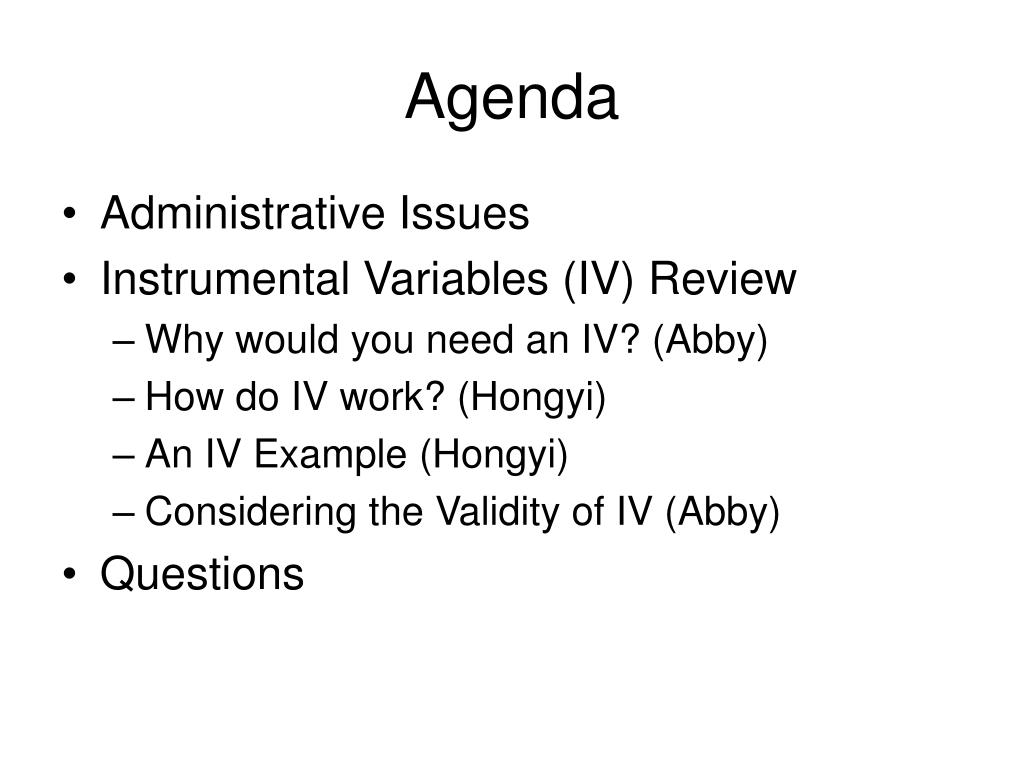 Agenda

• Administrative Issues
• Instrumental Variables (IV) Review
– Why would you need an IV? (Abby)
– How do IV work? (Hongyi)
– An IV Example (Hongyi)
– Considering the Validity of IV (Abby)
• Questions